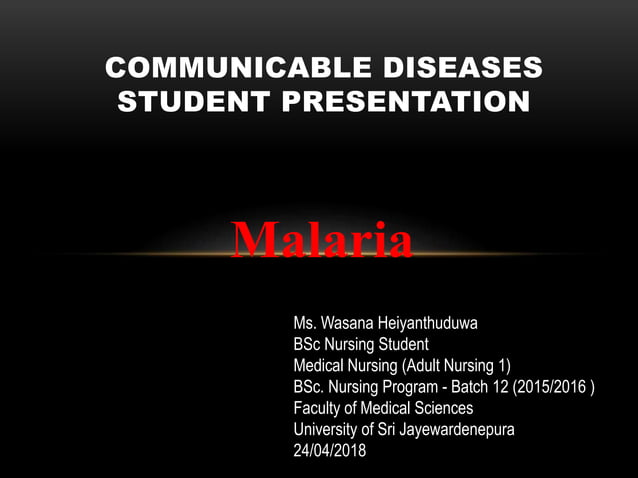 COMMUNICABLE DISEASES
STUDENT PRESENTATION

Malaria

Ms. Wasana Heiyanthuduwa
BSc Nursing Student
Medical Nursing (Adult Nursing 1)
BSc. Nursing Program - Batch 12 (2015/2016 )
Faculty of Medical Sciences
University of Sri Jayewardenepura
24/04/2018